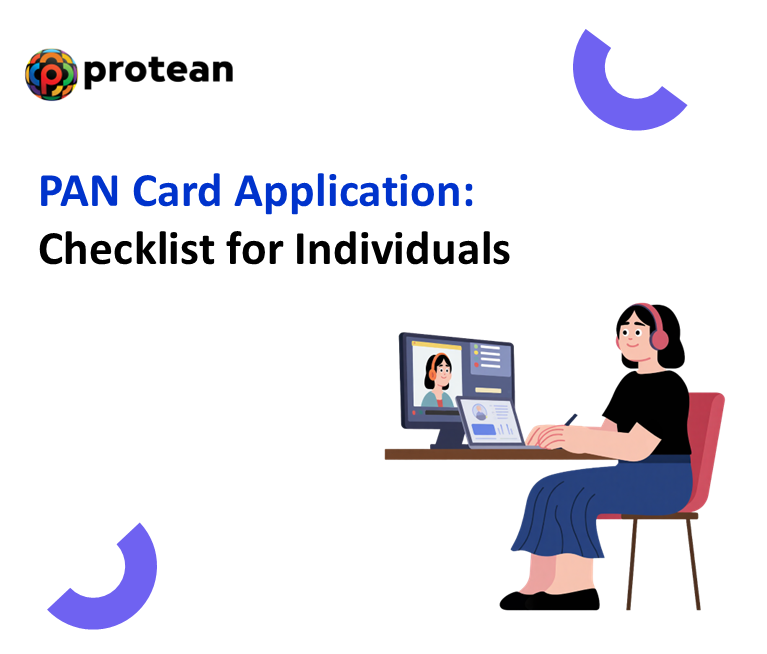 protean

PAN Card Application:
Checklist for Individuals